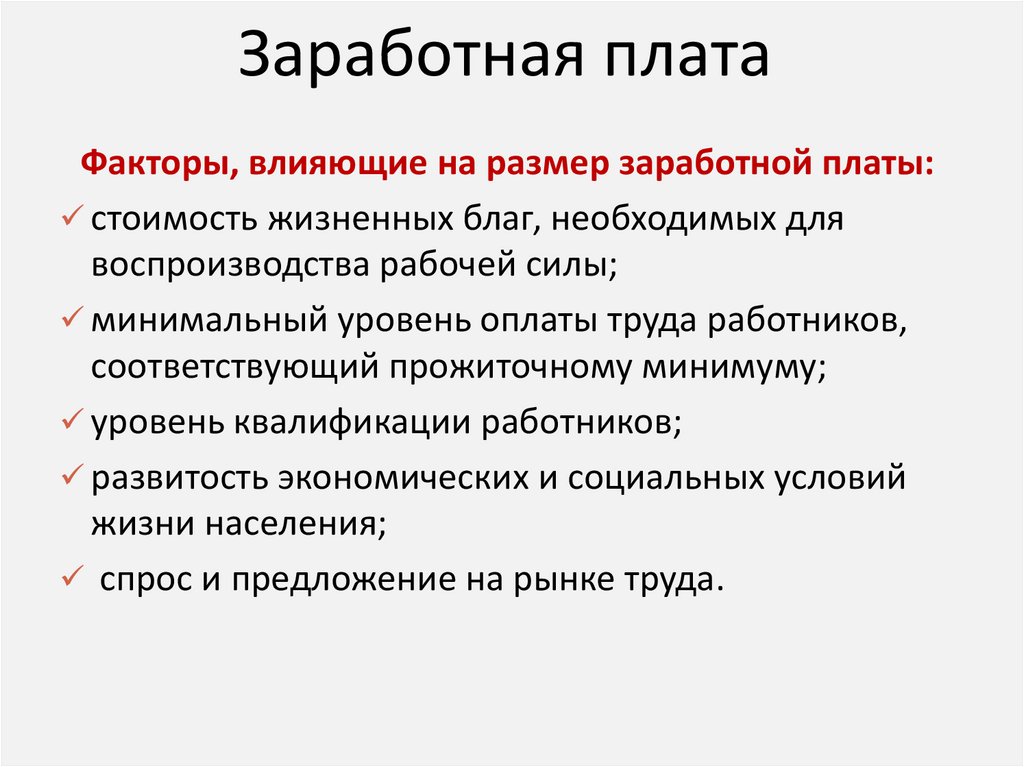 Заработная плата

Факторы, влияющие на размер заработной платы:

✓ стоимость жизненных благ, необходимых для воспроизводства рабочей силы;

✓ минимальный уровень оплаты труда работников, соответствующий прожиточному минимуму;

✓ уровень квалификации работников;

✓ развитость экономических и социальных условий жизни населения;

✓ спрос и предложение на рынке труда.